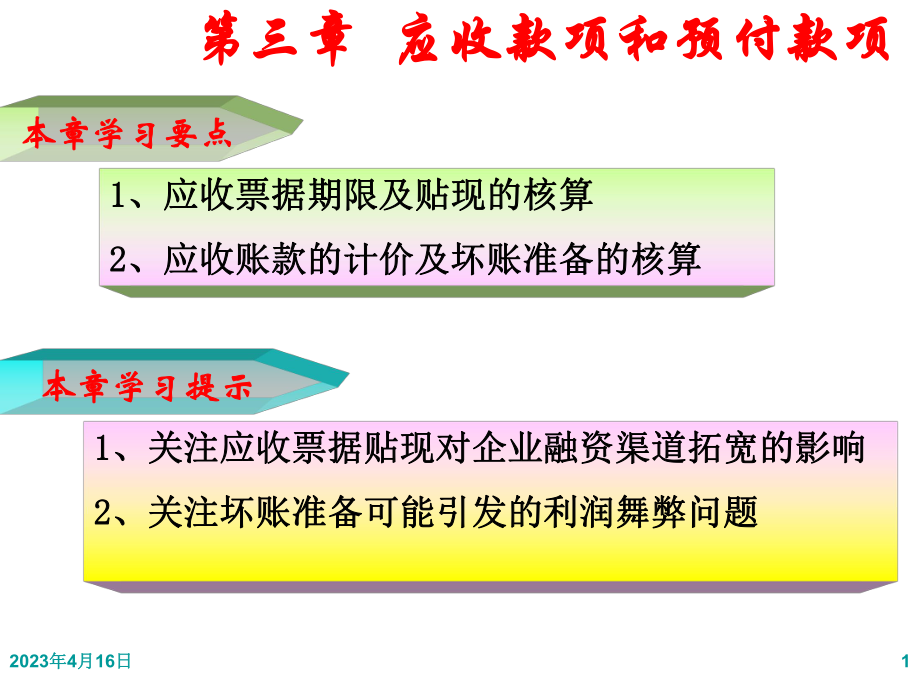 第三章 应收款项和预付款项

本章学习要点

1、应收票据期限及贴现的核算

2、应收账款的计价及坏账准备的核算

本章学习提示

1、关注应收票据贴现对企业融资渠道拓宽的影响

2、关注坏账准备可能引发的利润舞弊问题

2023年4月16日

1